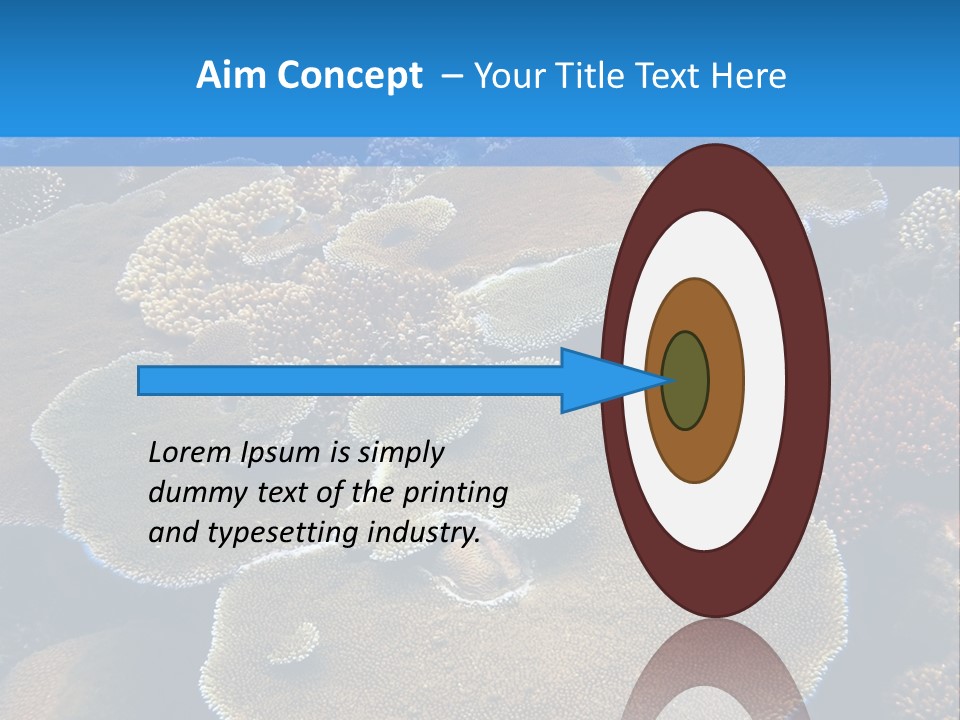 Aim Concept – Your Title Text Here

Lorem Ipsum is simply dummy text of the printing and typesetting industry.